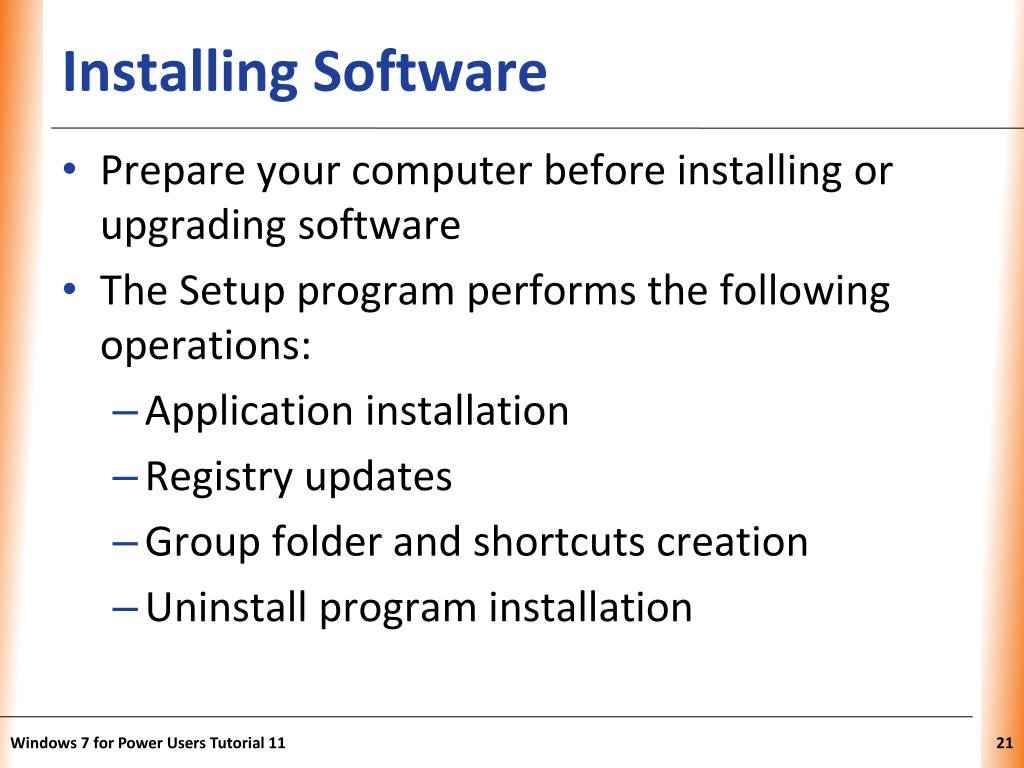 Installing Software

• Prepare your computer before installing or upgrading software
• The Setup program performs the following operations:
– Application installation
– Registry updates
– Group folder and shortcuts creation
– Uninstall program installation

Windows 7 for Power Users Tutorial 11

21